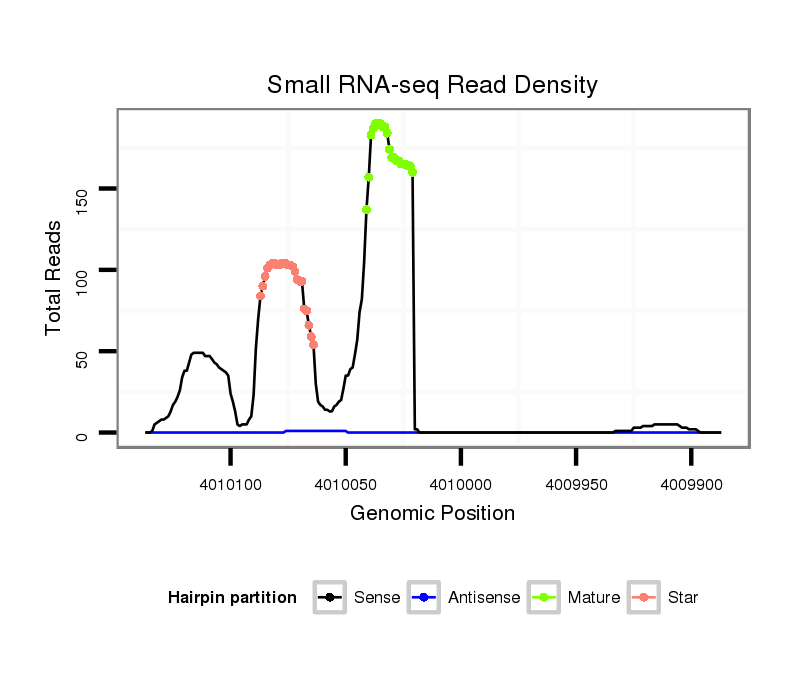 Small RNA-seq Read Density

Total Reads

150
100
50
0

4010100
4010050
4010000
4009950
4009900

Genomic Position

Hairpin partition Sense Antisense Mature Star